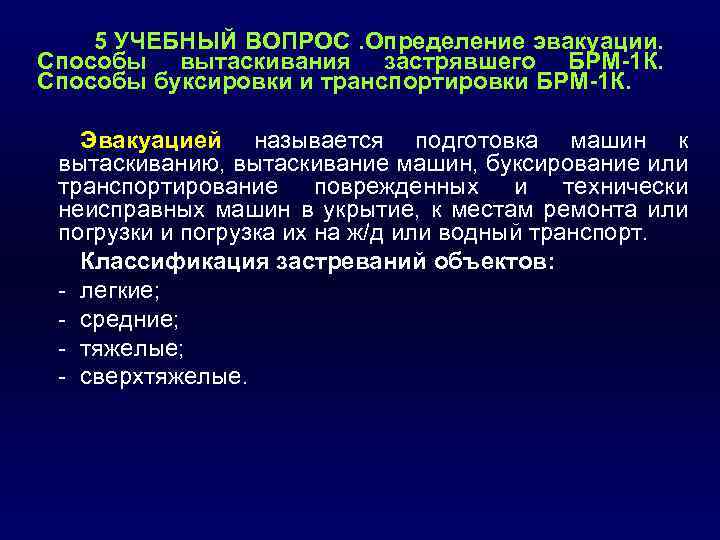 5 УЧЕБНЫЙ ВОПРОС .Определение эвакуации. Способы вытаскивания застрявшего БРМ-1К. Способы буксировки и транспортировки БРМ-1К.

Эвакуацией называется подготовка машин к вытаскиванию, вытаскивание машин, буксирование или транспортирование поврежденных и технически неисправных машин в укрытие, к местам ремонта или погрузки и погрузка их на ж/д или водный транспорт.

Классификация застреваний объектов:
- легкие;
- средние;
- тяжелые;
- сверхтяжелые.